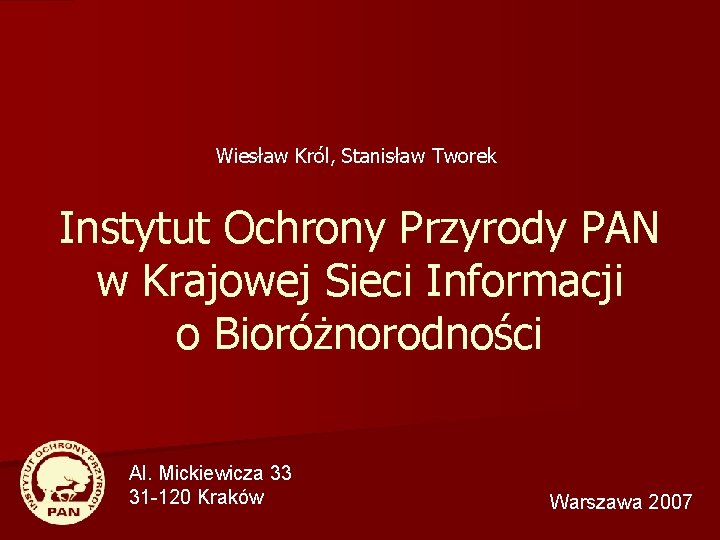 Wiesław Król, Stanisław Tworek

Instytut Ochrony Przyrody PAN w Krajowej Sieci Informacji o Bioróżnorodności

INSTYTUT OCHRONY PRZYRODY
PAN

Al. Mickiewicza 33
31-120 Kraków

Warszawa 2007